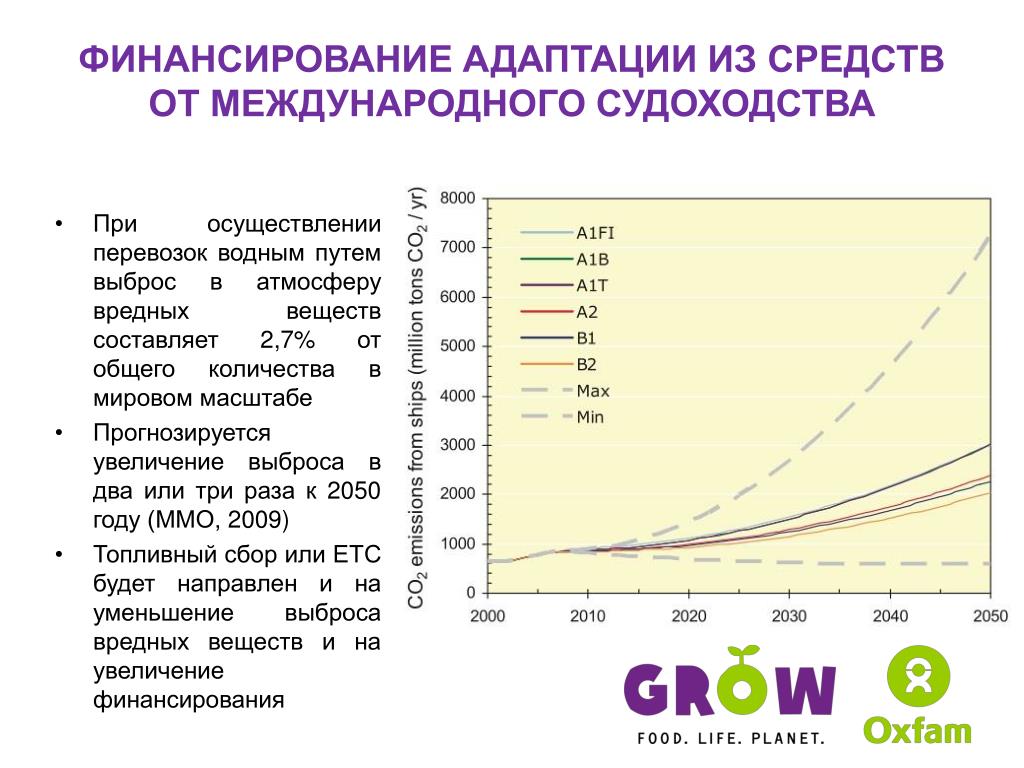 ФИНАНСИРОВАНИЕ АДАПТАЦИИ ИЗ СРЕДСТВ ОТ МЕЖДУНАРОДНОГО СУДОХОДСТВА

• При осуществлении перевозок водным путем выброс в атмосферу вредных веществ составляет 2,7% от общего количества в мировом масштабе

• Прогнозируется увеличение выброса в два или три раза к 2050 году (ММО, 2009)

• Топливный сбор или ЕТС будет направлен и на уменьшение выброса вредных веществ и на увеличение финансирования

$CO_2$ emissions from ships (million tons $CO_2$ / yr)

8000
7000
6000
5000
4000
3000
2000
1000
0

A1FI
A1B
A1T
A2
B1
B2
Max
Min

2000 2010 2020 2030 2040 2050

GROW
FOOD. LIFE. PLANET.

Oxfam